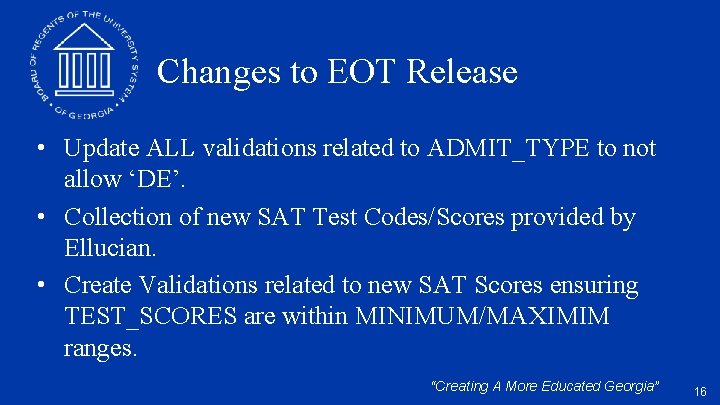 BOARD OF REGENTS OF THE UNIVERSITY SYSTEM OF GEORGIA

Changes to EOT Release

• Update ALL validations related to ADMIT_TYPE to not allow ‘DE’.

• Collection of new SAT Test Codes/Scores provided by Ellucian.

• Create Validations related to new SAT Scores ensuring TEST_SCORES are within MINIMUM/MAXIMIM ranges.

"Creating A More Educated Georgia"

16